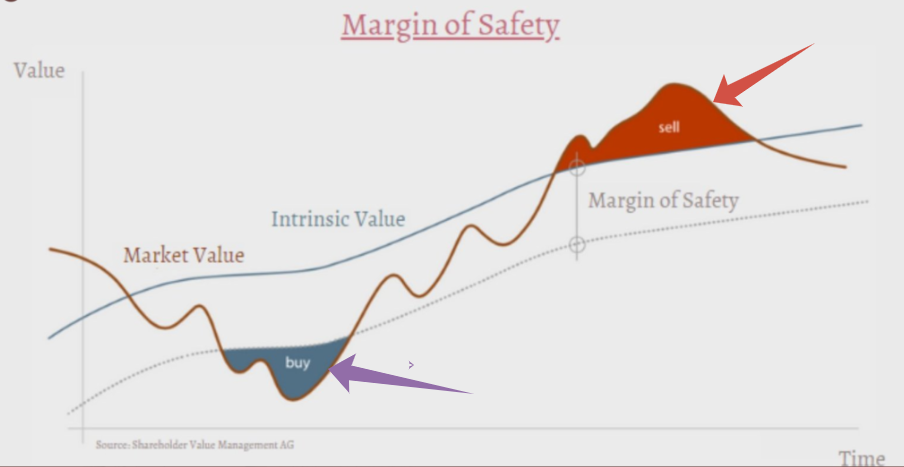 Margin of Safety

Value

sell

Margin of Safety

Intrinsic Value

Market Value

buy

Source: Shareholder Value Management AG

Time